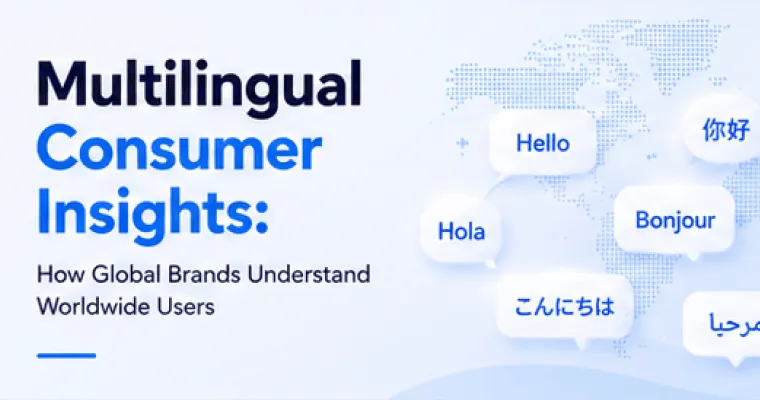 Multilingual Consumer Insights:

How Global Brands Understand Worldwide Users

Hello

你好

Hola

Bonjour

こんにちは

مرحبا